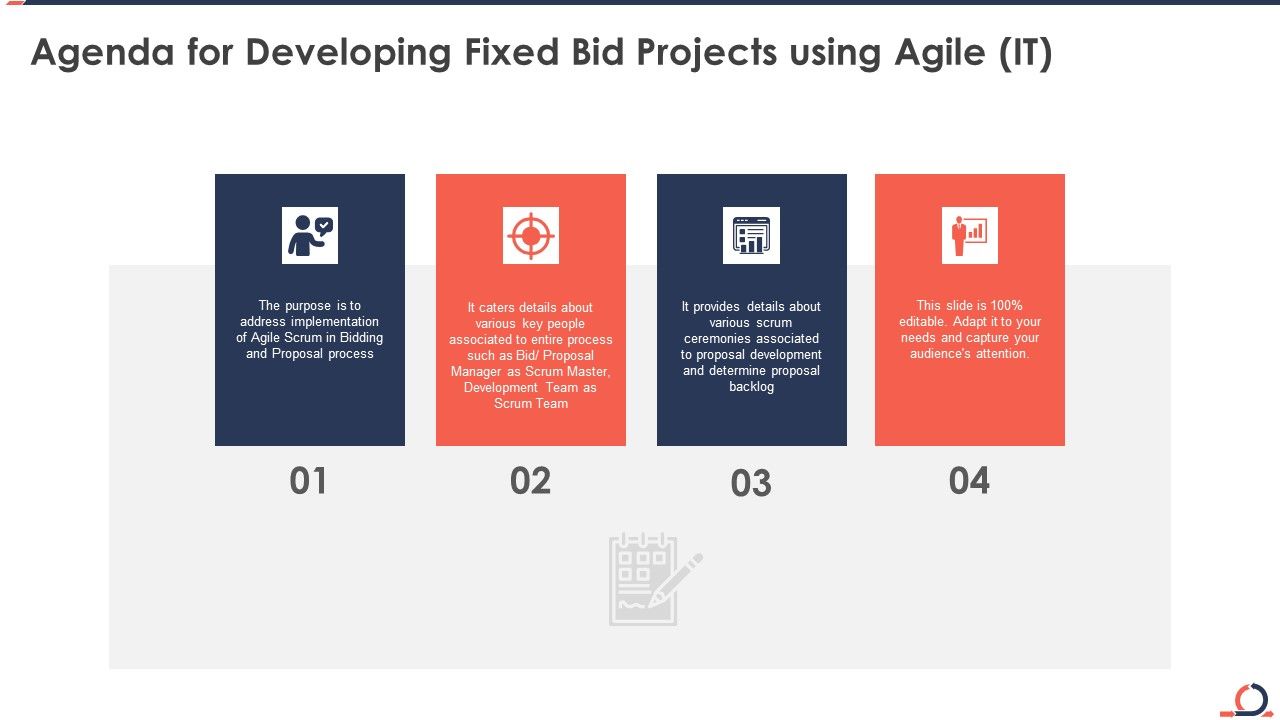 Agenda for Developing Fixed Bid Projects using Agile (IT)

The purpose is to address implementation of Agile Scrum in Bidding and Proposal process

01

It caters details about various key people associated to entire process such as Bid/ Proposal Manager as Scrum Master, Development Team as Scrum Team

02

It provides details about various scrum ceremonies associated to proposal development and determine proposal backlog

03

This slide is 100% editable. Adapt it to your needs and capture your audience's attention.

04